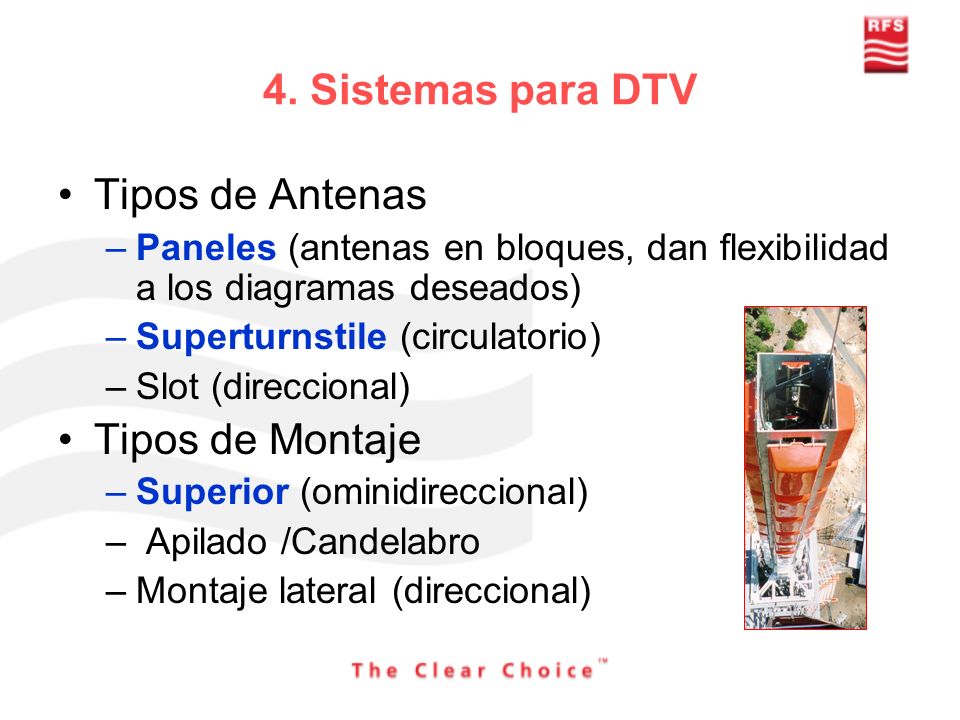 RFS

4. Sistemas para DTV

• Tipos de Antenas
– Paneles (antenas en bloques, dan flexibilidad a los diagramas deseados)
– Superturnstile (circulatorio)
– Slot (direccional)
• Tipos de Montaje
– Superior (ominidireccional)
– Apilado /Candelabro
– Montaje lateral (direccional)

The Clear Choice™